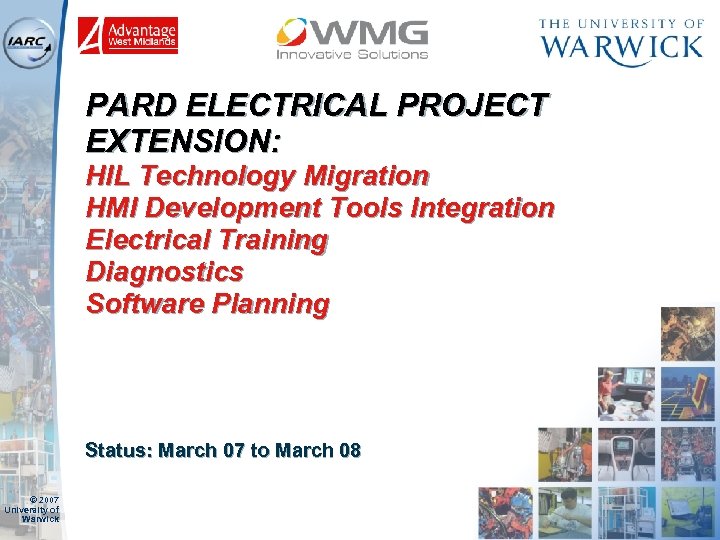 IARC

Advantage West Midlands

WMG Innovative Solutions

THE UNIVERSITY OF WARWICK

PARD ELECTRICAL PROJECT EXTENSION:

HIL Technology Migration
HMI Development Tools Integration
Electrical Training
Diagnostics
Software Planning

Status: March 07 to March 08

© 2007 University of Warwick